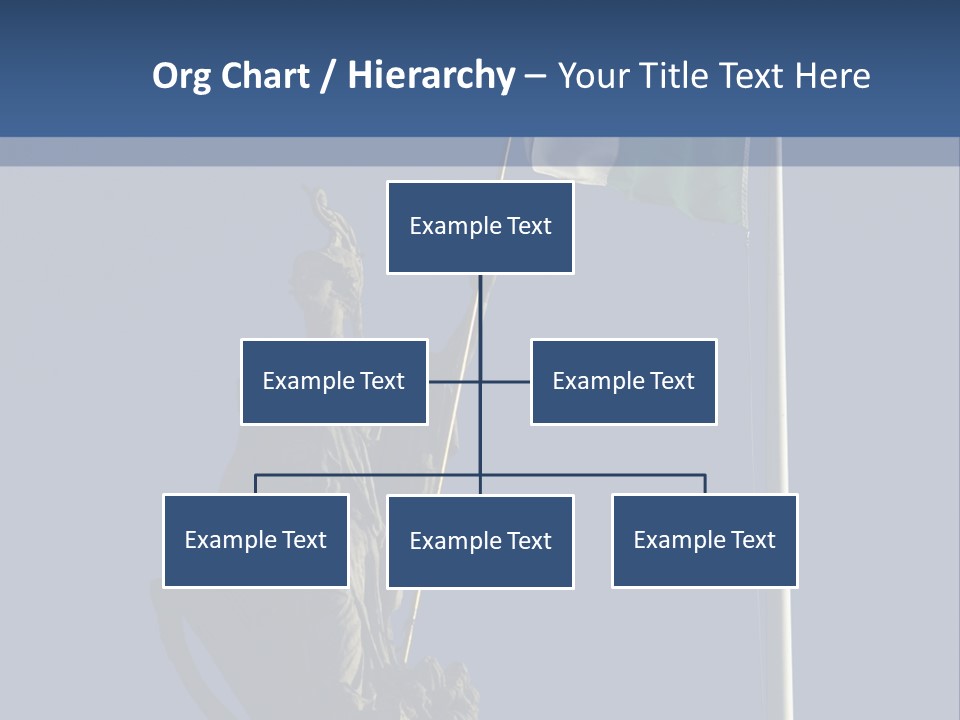 Org Chart / Hierarchy – Your Title Text Here

Example Text

Example Text

Example Text

Example Text

Example Text

Example Text